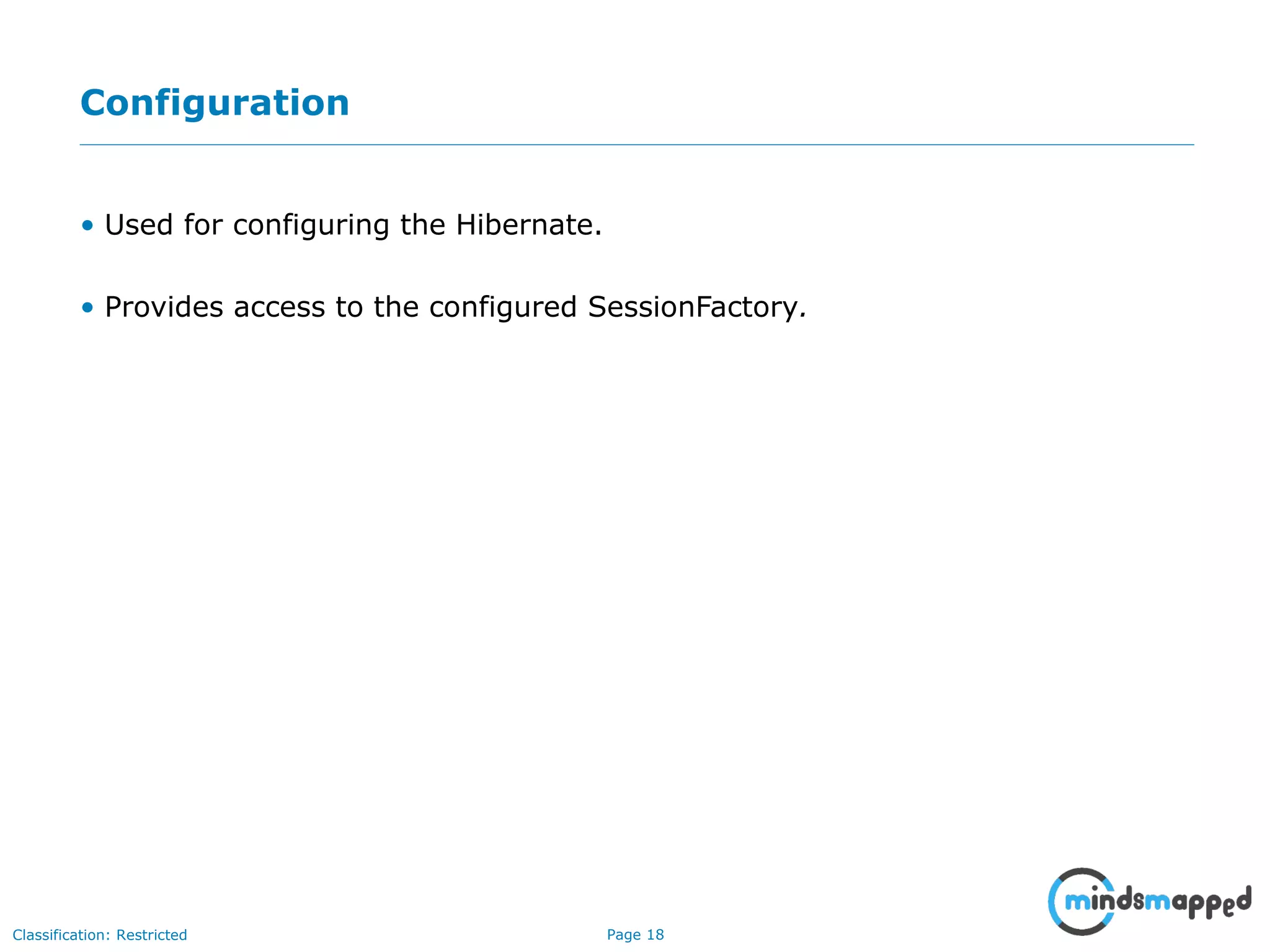 Configuration

• Used for configuring the Hibernate.

• Provides access to the configured SessionFactory.

Classification: Restricted

Page 18

mindsmapped